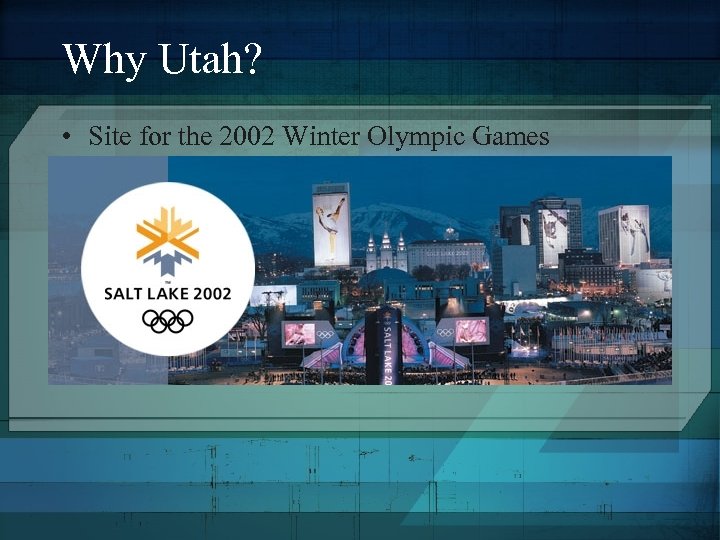 Why Utah?

• Site for the 2002 Winter Olympic Games

SALT LAKE 2002

SALT LAKE 2002